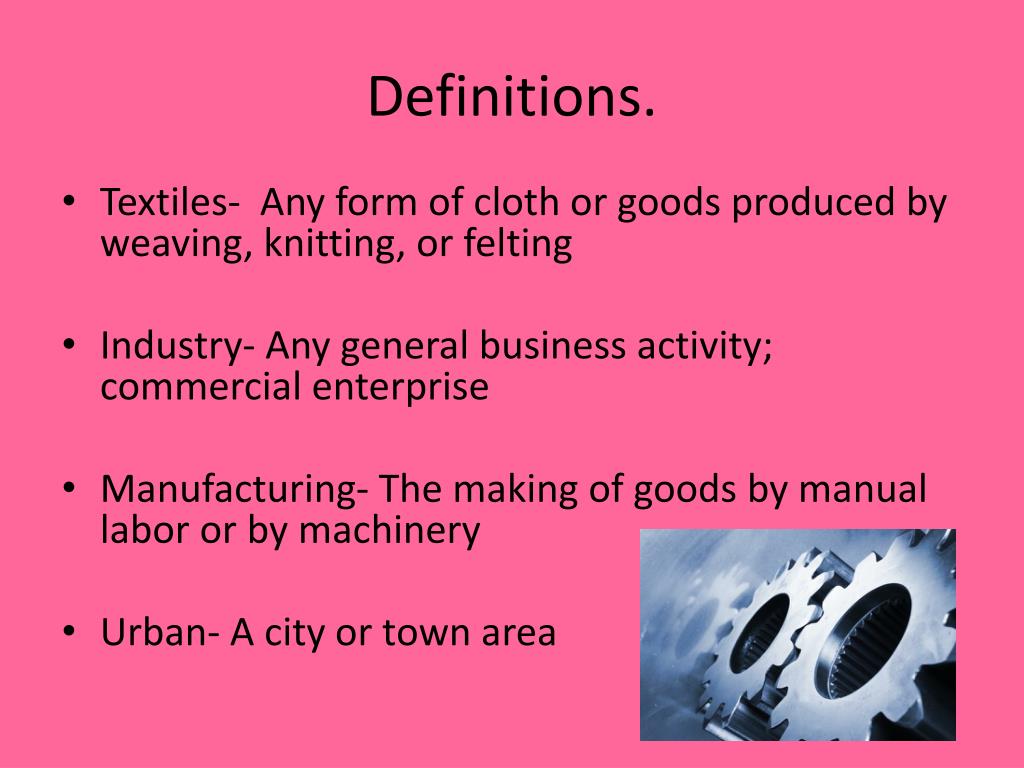 Definitions.

• Textiles- Any form of cloth or goods produced by weaving, knitting, or felting

• Industry- Any general business activity; commercial enterprise

• Manufacturing- The making of goods by manual labor or by machinery

• Urban- A city or town area